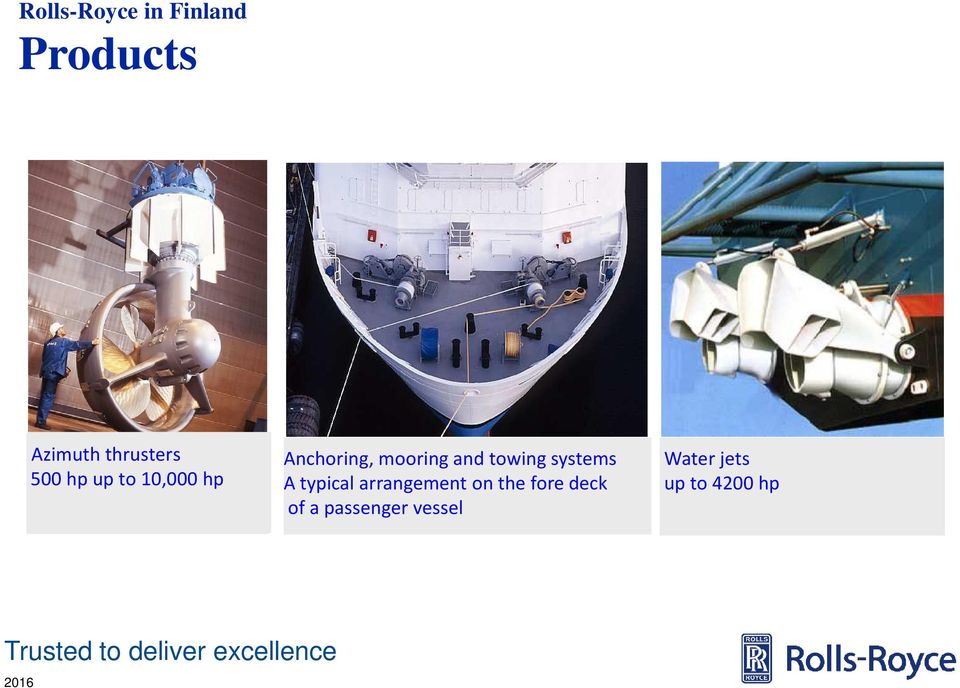 Rolls-Royce in Finland
Products

Azimuth thrusters
500 hp up to 10,000 hp

Anchoring, mooring and towing systems
A typical arrangement on the fore deck of a passenger vessel

Water jets
up to 4200 hp

Trusted to deliver excellence
2016

ROLLS RR ROYCE
Rolls-Royce